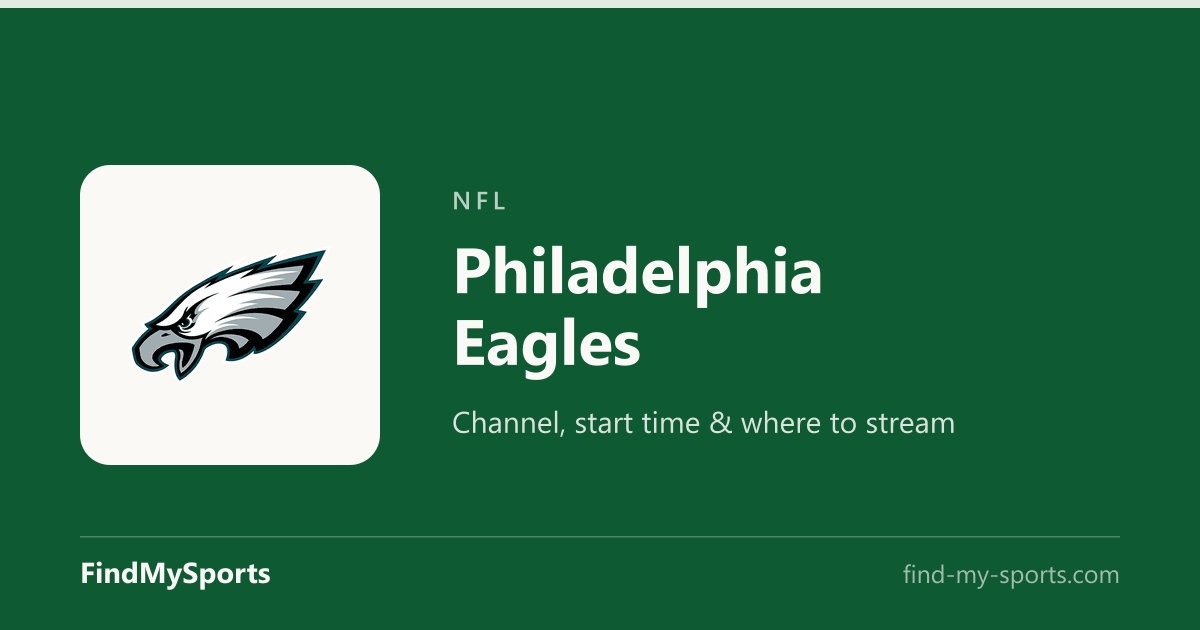 NFL

Philadelphia Eagles

Channel, start time & where to stream

FindMySports

find-my-sports.com